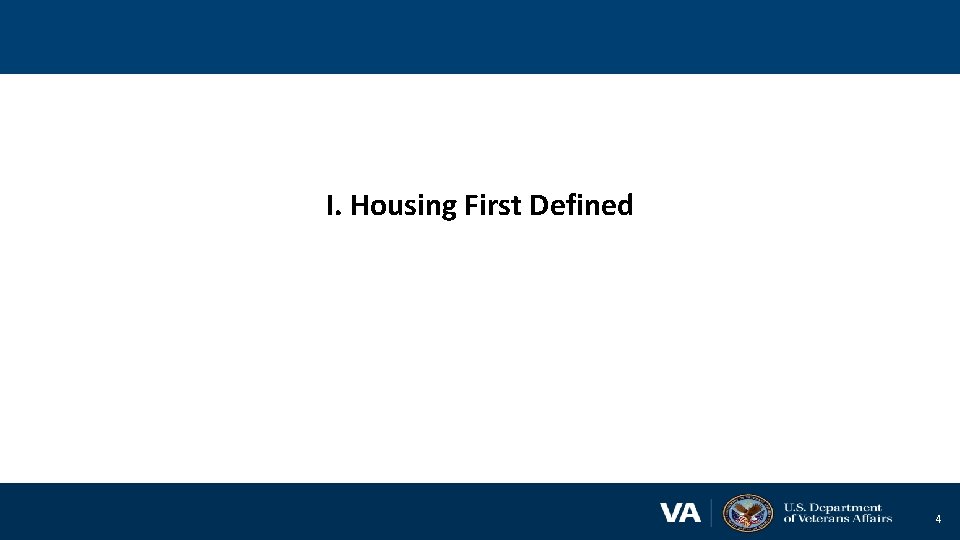 I. Housing First Defined

VA

U.S. Department of Veterans Affairs

4